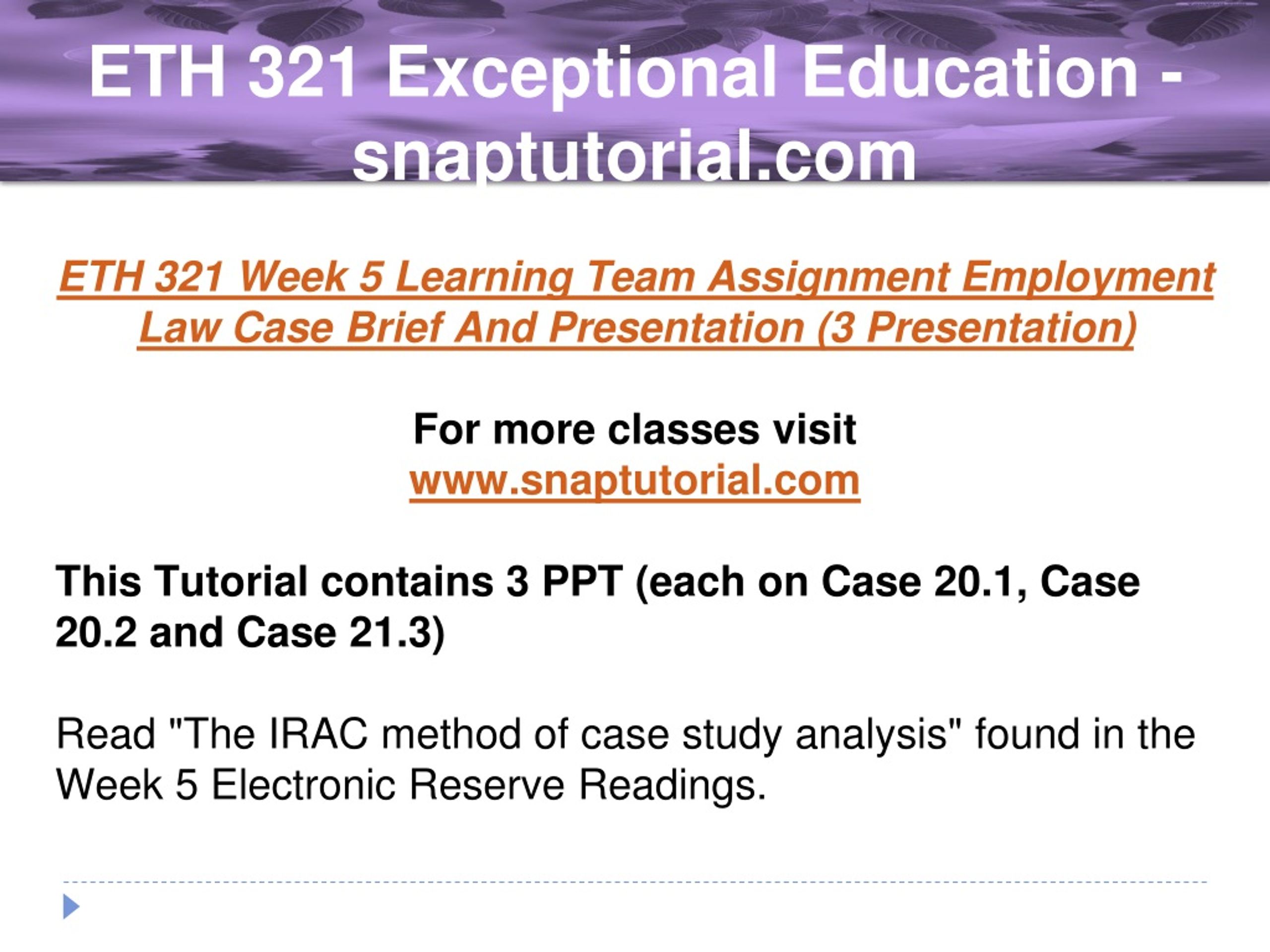 ETH 321 Exceptional Education - snaptutorial.com

ETH 321 Week 5 Learning Team Assignment Employment Law Case Brief And Presentation (3 Presentation)

For more classes visit
www.snaptutorial.com

This Tutorial contains 3 PPT (each on Case 20.1, Case 20.2 and Case 21.3)

Read "The IRAC method of case study analysis" found in the Week 5 Electronic Reserve Readings.